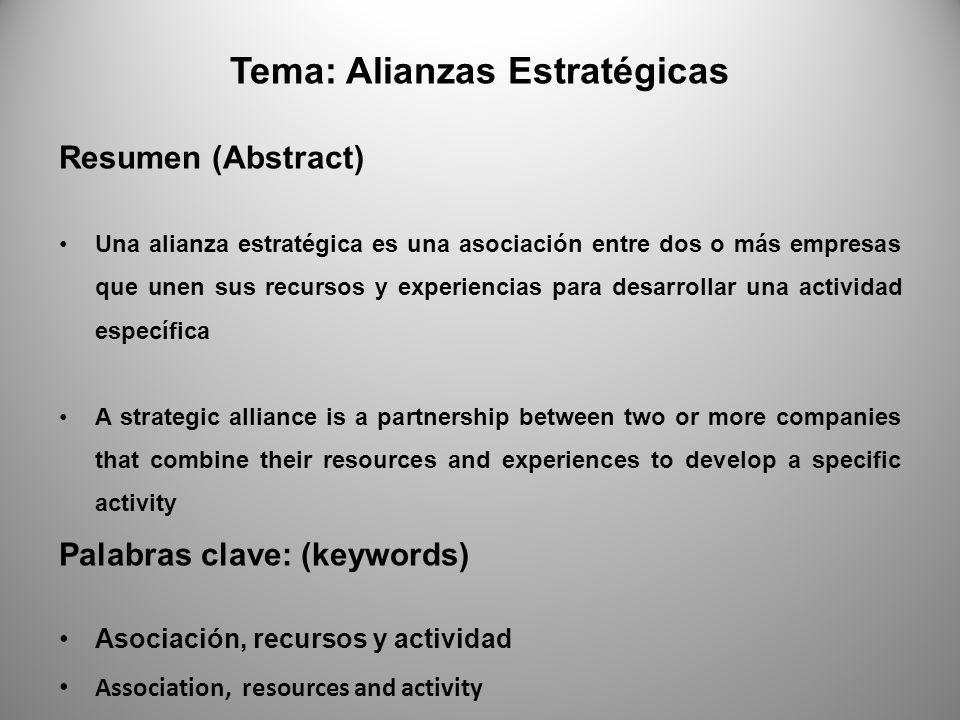 Tema: Alianzas Estratégicas

Resumen (Abstract)

• Una alianza estratégica es una asociación entre dos o más empresas que unen sus recursos y experiencias para desarrollar una actividad específica

• A strategic alliance is a partnership between two or more companies that combine their resources and experiences to develop a specific activity

Palabras clave: (keywords)

• Asociación, recursos y actividad

• Association, resources and activity